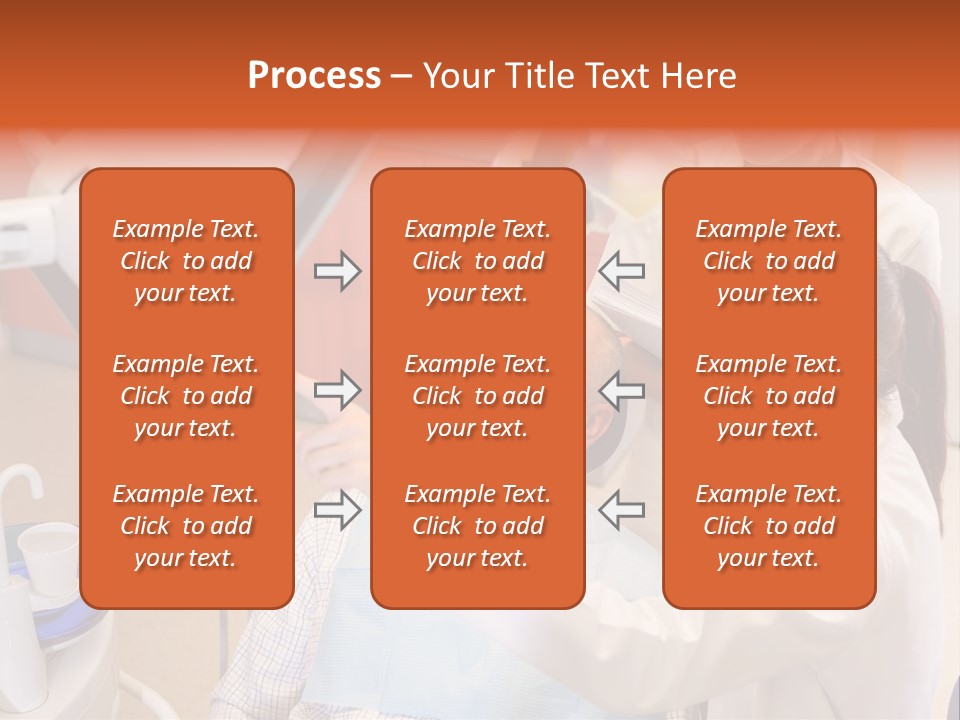 Process – Your Title Text Here

Example Text. Click to add your text.

Example Text. Click to add your text.

Example Text. Click to add your text.

Example Text. Click to add your text.

Example Text. Click to add your text.

Example Text. Click to add your text.

Example Text. Click to add your text.

Example Text. Click to add your text.

Example Text. Click to add your text.